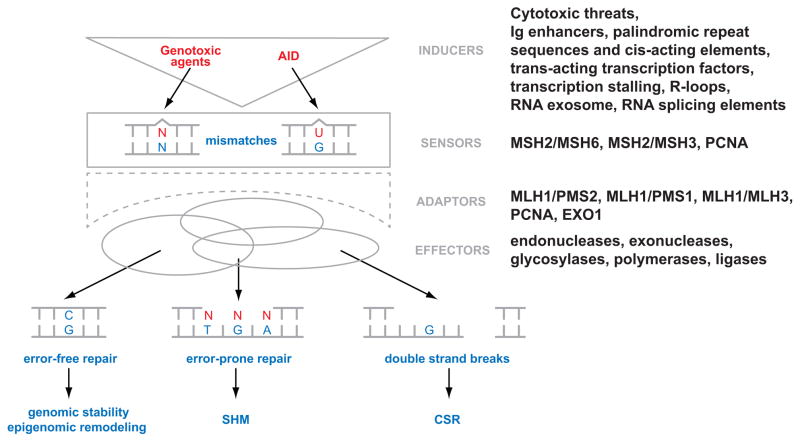 Genotoxic agents

AID

INDUCERS

Cytotoxic threats, Ig enhancers, palindromic repeat sequences and cis-acting elements, trans-acting transcription factors, transcription stalling, R-loops, RNA exosome, RNA splicing elements

N
N

mismatches

U
G

SENSORS

MSH2/MSH6, MSH2/MSH3, PCNA

ADAPTORS

MLH1/PMS2, MLH1/PMS1, MLH1/MLH3, PCNA, EXO1

EFFECTORS

endonucleases, exonucleases, glycosylases, polymerases, ligases

C
G

N N N
T G A

G

error-free repair

error-prone repair

double strand breaks

genomic stability
epigenomic remodeling

SHM

CSR